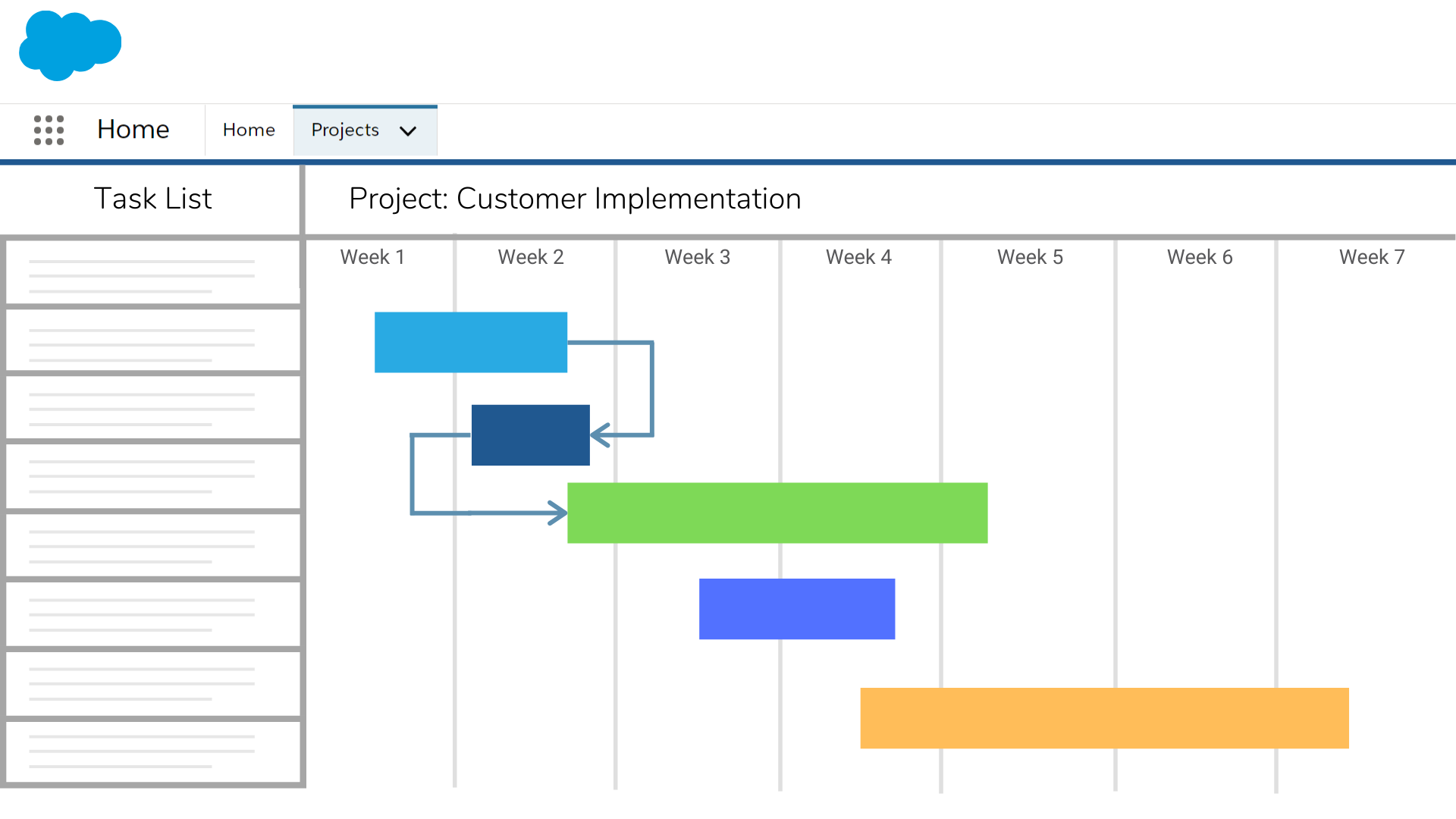 Home Home Projects

Task List

Project: Customer Implementation

Week 1 Week 2 Week 3 Week 4 Week 5 Week 6 Week 7